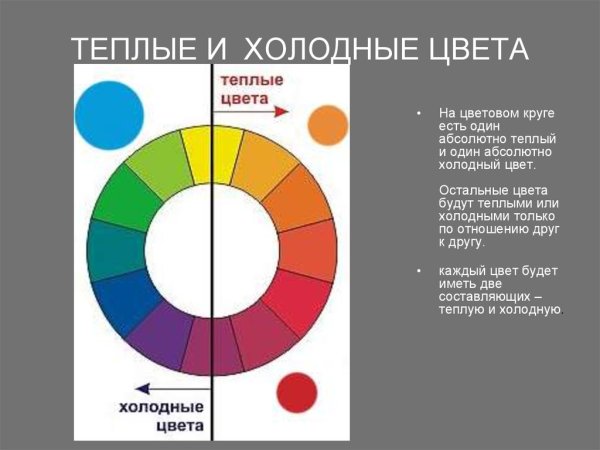 ТЕПЛЫЕ И ХОЛОДНЫЕ ЦВЕТА

теплые цвета

холодные цвета

• На цветовом круге есть один абсолютно теплый и один абсолютно холодный цвет.

Остальные цвета будут теплыми или холодными только по отношению друг к другу.

• каждый цвет будет иметь две составляющих – теплую и холодную.